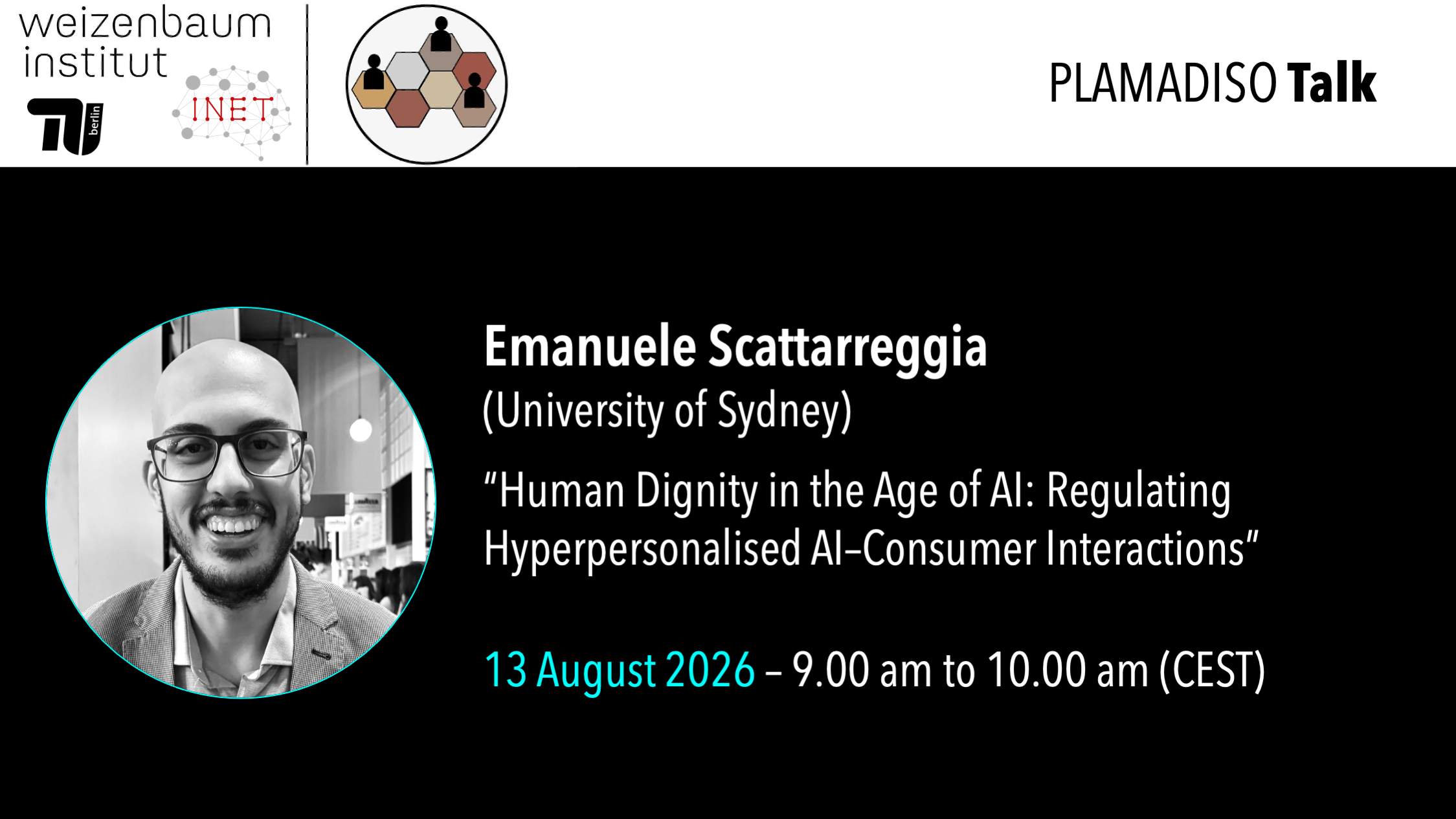 weizenbaum institut

TU berlin

INET

PLAMADISO Talk

Emanuele Scattarreggia
(University of Sydney)

“Human Dignity in the Age of AI: Regulating Hyperpersonalised AI–Consumer Interactions”

13 August 2026 – 9.00 am to 10.00 am (CEST)